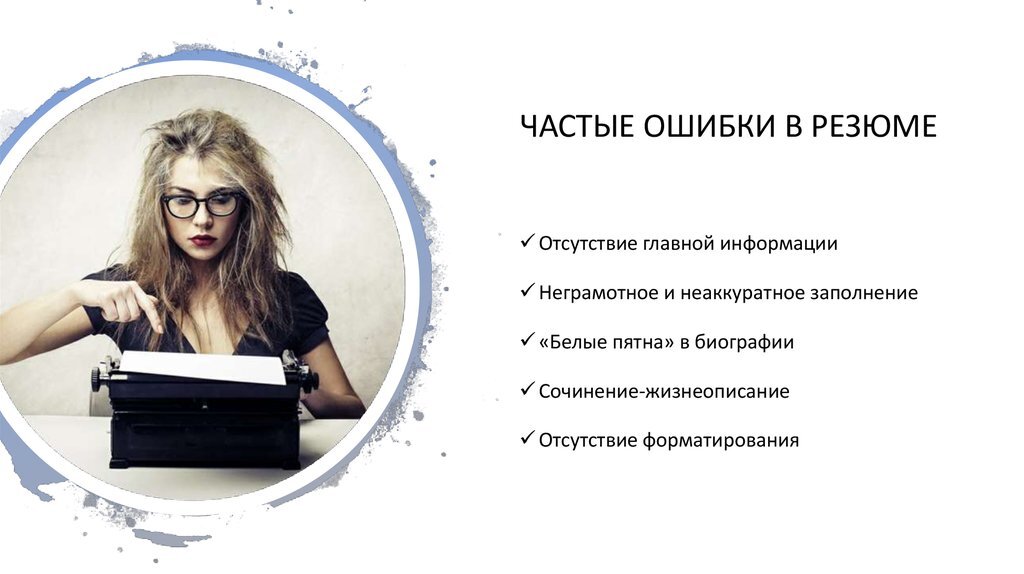 ЧАСТЫЕ ОШИБКИ В РЕЗЮМЕ

✓ Отсутствие главной информации

✓ Неграмотное и неаккуратное заполнение

✓ «Белые пятна» в биографии

✓ Сочинение-жизнеописание

✓ Отсутствие форматирования